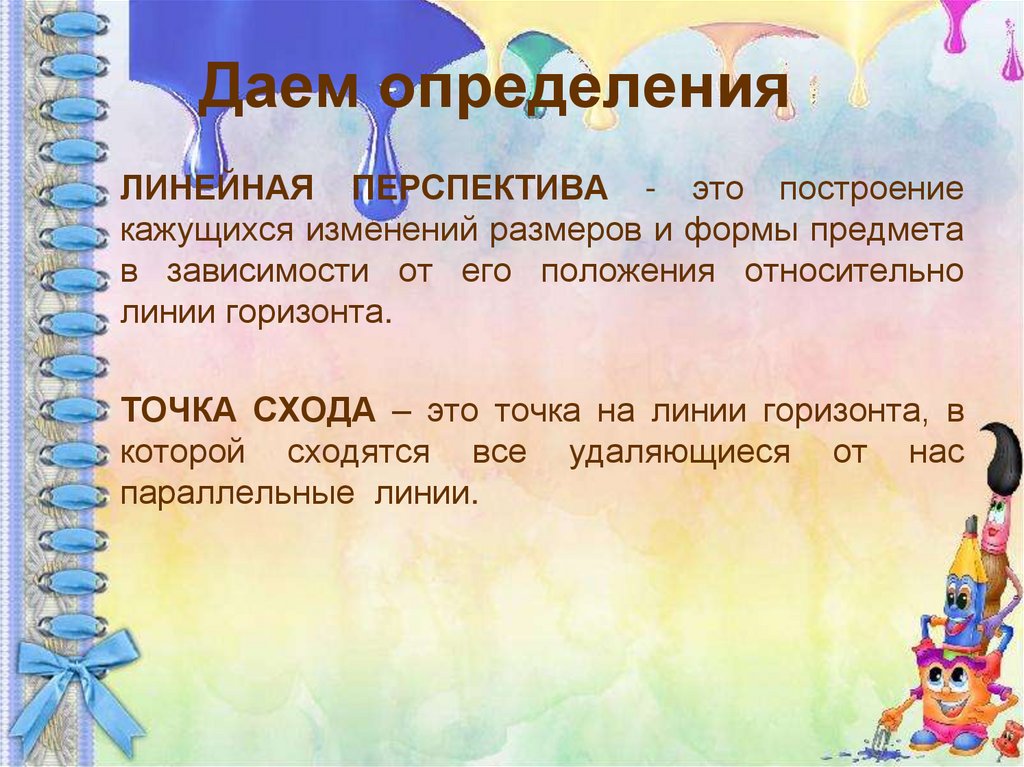 Даем определения

ЛИНЕЙНАЯ ПЕРСПЕКТИВА - это построение кажущихся изменений размеров и формы предмета в зависимости от его положения относительно линии горизонта.

ТОЧКА СХОДА – это точка на линии горизонта, в которой сходятся все удаляющиеся от нас параллельные линии.